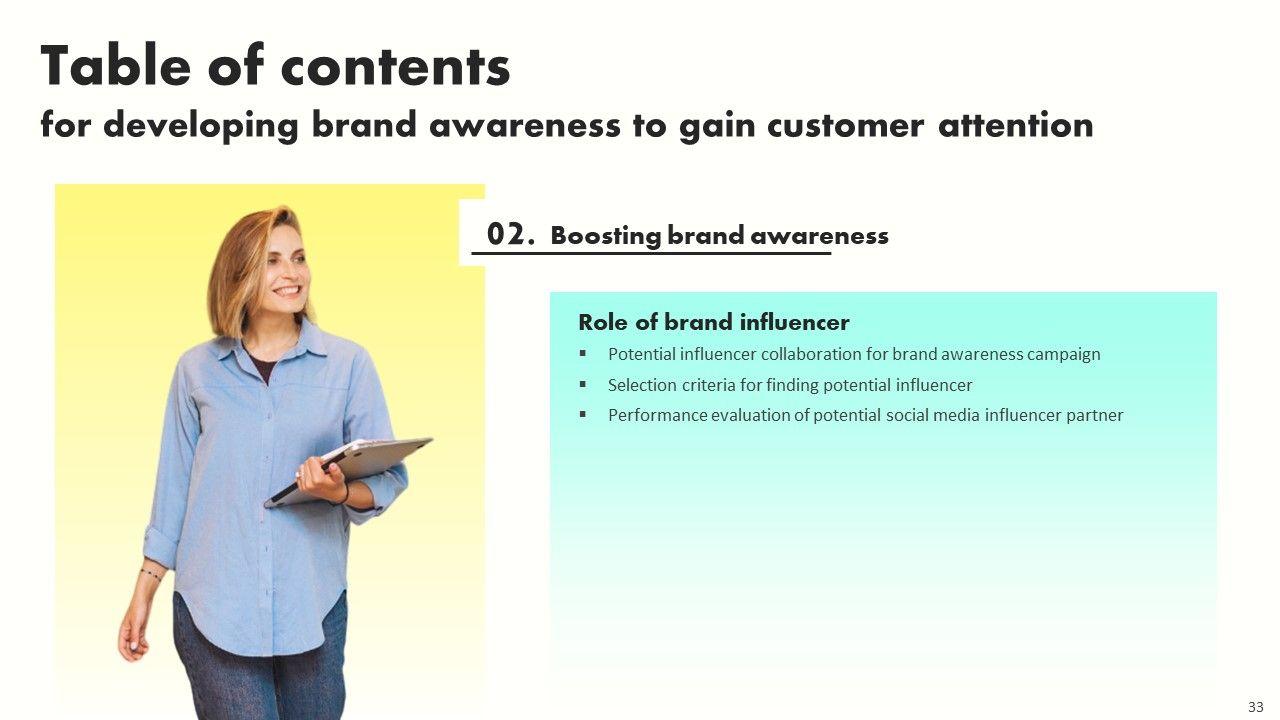 Table of contents
for developing brand awareness to gain customer attention

02. Boosting brand awareness

Role of brand influencer
▪ Potential influencer collaboration for brand awareness campaign
▪ Selection criteria for finding potential influencer
▪ Performance evaluation of potential social media influencer partner

33